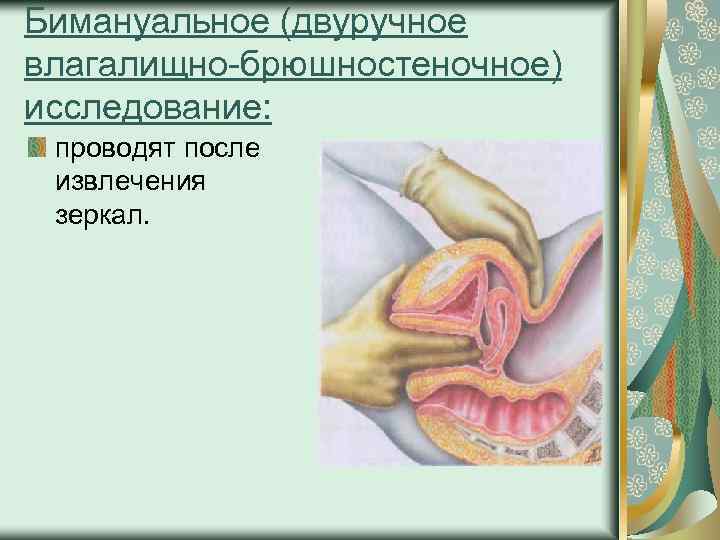 Бимануальное (двуручное влагалищно-брюшностеночное) исследование:

проводят после извлечения зеркал.